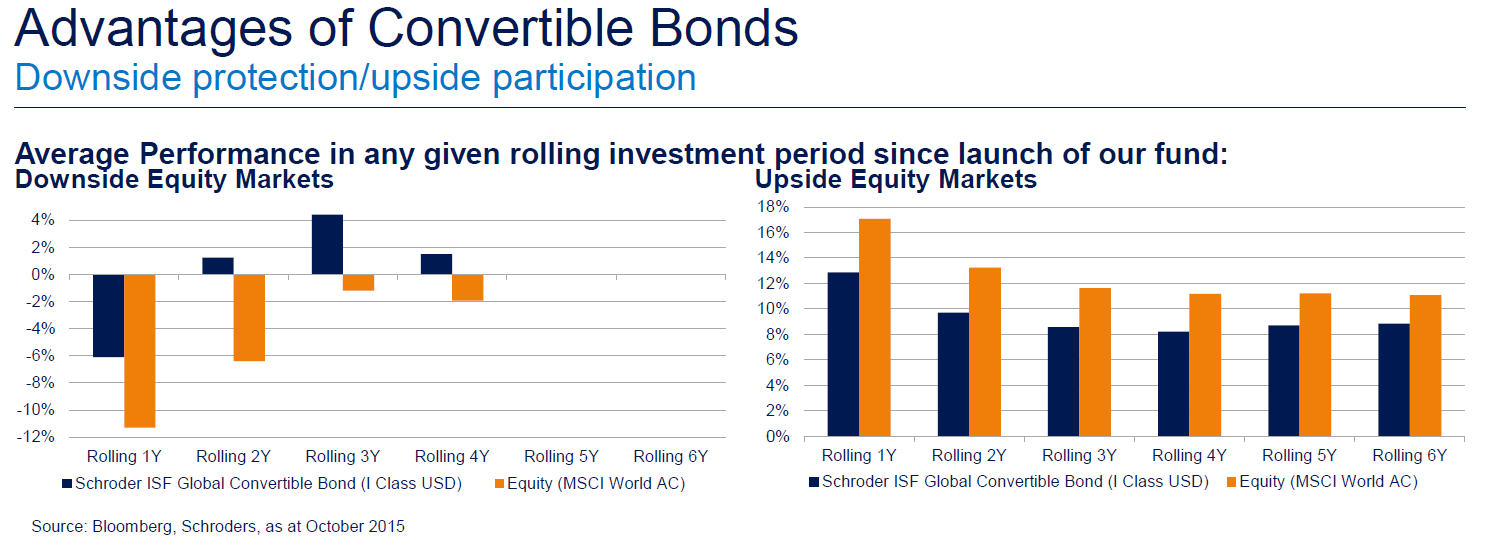 Advantages of Convertible Bonds
Downside protection/upside participation

Average Performance in any given rolling investment period since launch of our fund:

Downside Equity Markets

4%
2%
0%
-2%
-4%
-6%
-8%
-10%
-12%

Rolling 1Y Rolling 2Y Rolling 3Y Rolling 4Y Rolling 5Y Rolling 6Y

Schroder ISF Global Convertible Bond (I Class USD) Equity (MSCI World AC)

Upside Equity Markets

18%
16%
14%
12%
10%
8%
6%
4%
2%
0%

Rolling 1Y Rolling 2Y Rolling 3Y Rolling 4Y Rolling 5Y Rolling 6Y

Schroder ISF Global Convertible Bond (I Class USD) Equity (MSCI World AC)

Source: Bloomberg, Schroders, as at October 2015